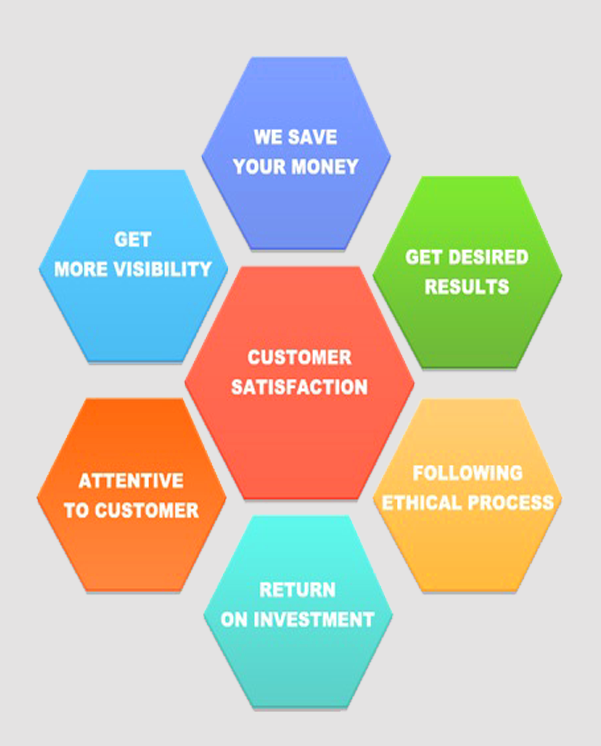 WE SAVE YOUR MONEY

GET MORE VISIBILITY

GET DESIRED RESULTS

CUSTOMER SATISFACTION

ATTENTIVE TO CUSTOMER

FOLLOWING ETHICAL PROCESS

RETURN ON INVESTMENT